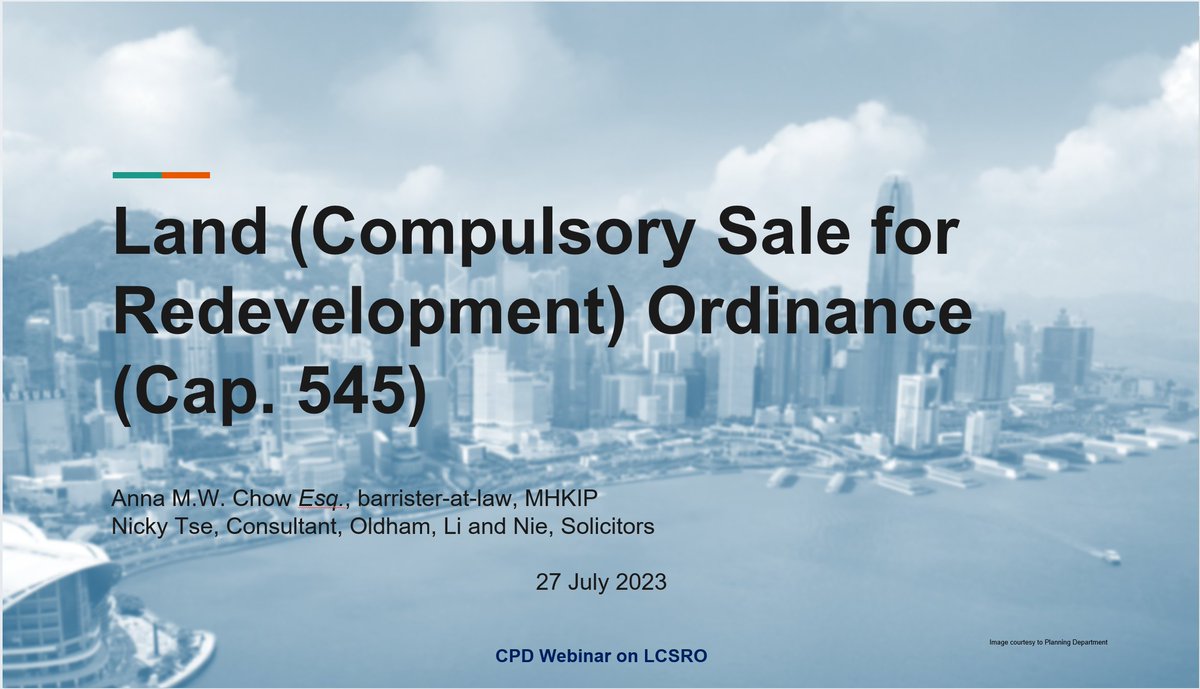 Land (Compulsory Sale for Redevelopment) Ordinance (Cap. 545)

Anna M.W. Chow Esq., barrister-at-law, MHKIP
Nicky Tse, Consultant, Oldham, Li and Nie, Solicitors

27 July 2023

Image courtesy to Planning Department

CPD Webinar on LCSRO